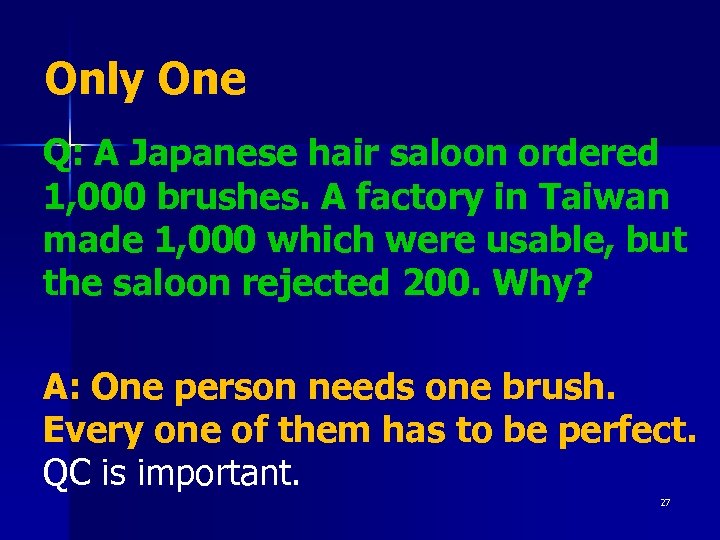 Only One

Q: A Japanese hair saloon ordered 1,000 brushes. A factory in Taiwan made 1,000 which were usable, but the saloon rejected 200. Why?

A: One person needs one brush. Every one of them has to be perfect. QC is important.

27